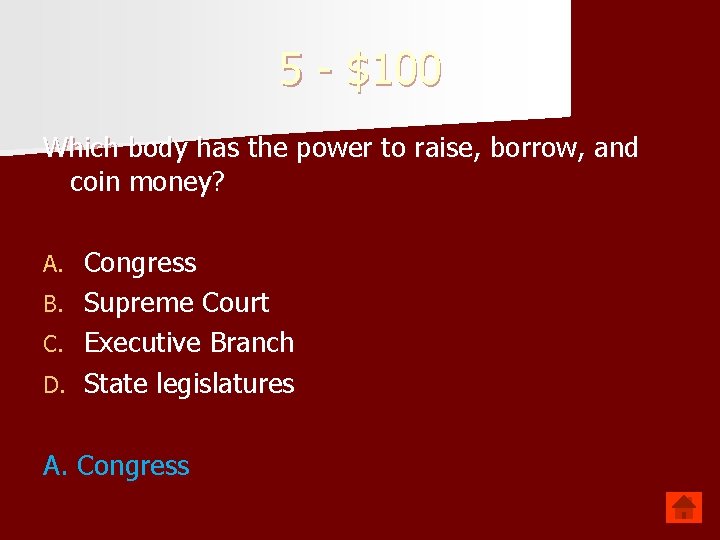 5 - \$100

Which body has the power to raise, borrow, and coin money?

A. Congress
B. Supreme Court
C. Executive Branch
D. State legislatures

A. Congress